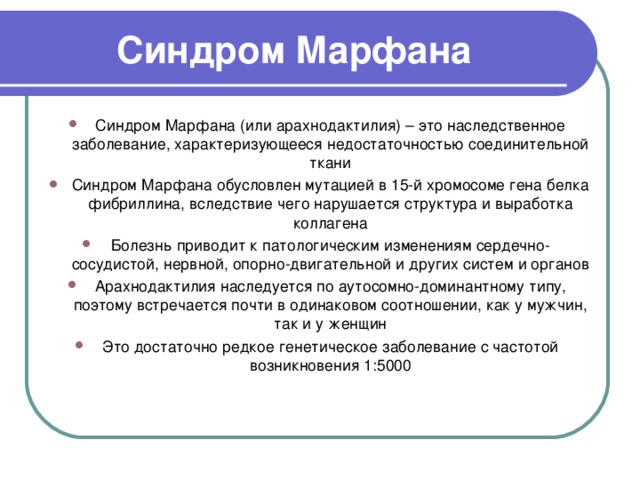 Синдром Марфана

Синдром Марфана (или арахнодактилия) – это наследственное заболевание, характеризующееся недостаточностью соединительной ткани

Синдром Марфана обусловлен мутацией в 15-й хромосоме гена белка фибриллина, вследствие чего нарушается структура и выработка коллагена

Болезнь приводит к патологическим изменениям сердечно-сосудистой, нервной, опорно-двигательной и других систем и органов

Арахнодактилия наследуется по аутосомно-доминантному типу, поэтому встречается почти в одинаковом соотношении, как у мужчин, так и у женщин

Это достаточно редкое генетическое заболевание с частотой возникновения 1:5000